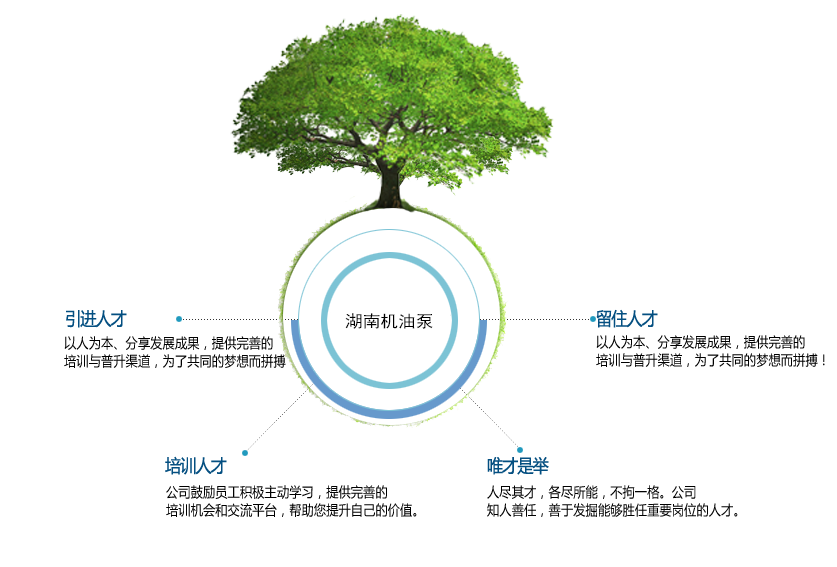 湖南机油泵

引进人才

以人为本、分享发展成果，提供完善的培训与普升渠道，为了共同的梦想而拼搏

留住人才

以人为本、分享发展成果，提供完善的培训与普升渠道，为了共同的梦想而拼搏！

培训人才

公司鼓励员工积极主动学习，提供完善的培训机会和交流平台，帮助您提升自己的价值。

唯才是举

人尽其才，各尽所能，不拘一格。公司知人善任，善于发掘能够胜任重要岗位的人才。